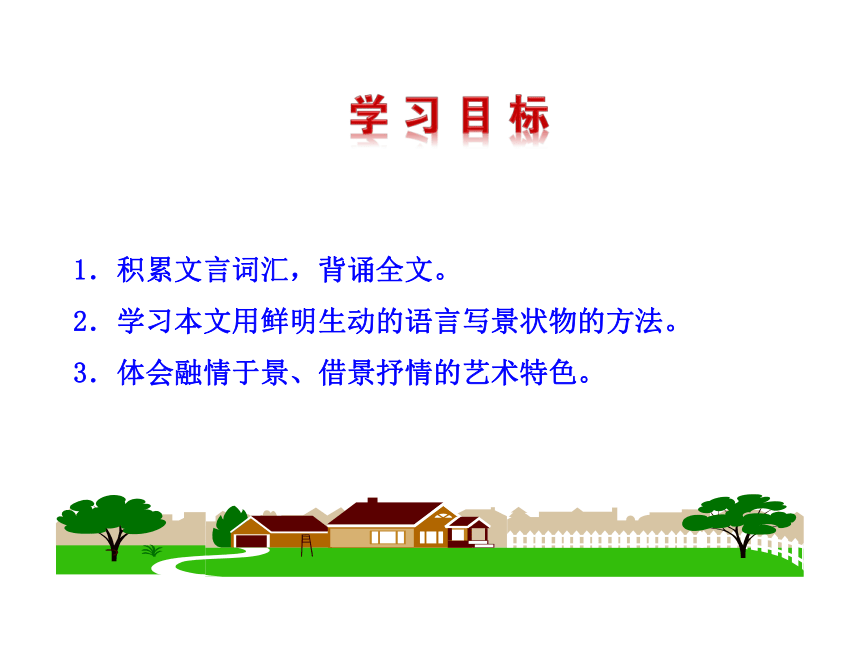 学习目标

1．积累文言词汇，背诵全文。

2．学习本文用鲜明生动的语言写景状物的方法。

3．体会融情于景、借景抒情的艺术特色。